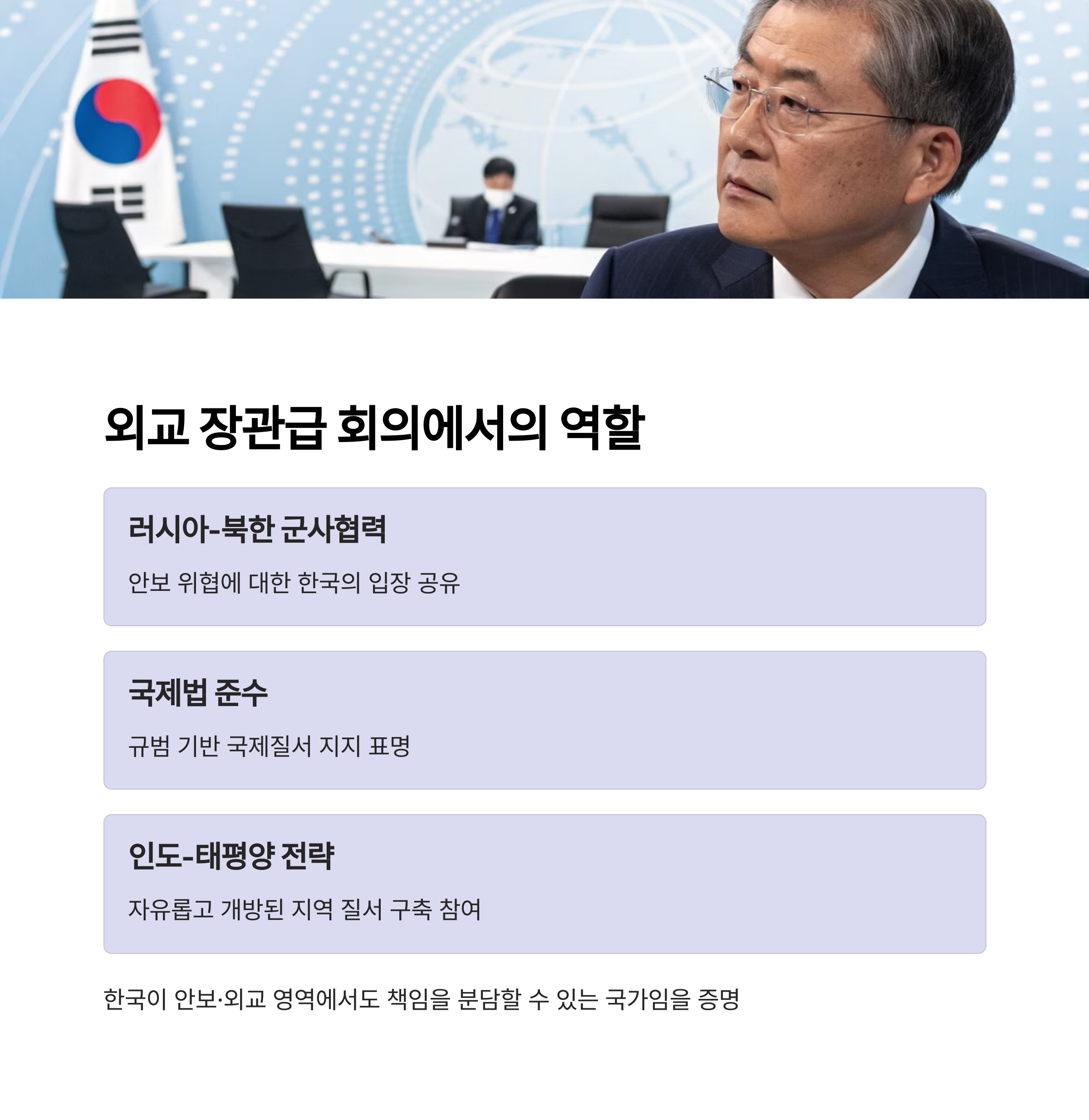 외교 장관급 회의에서의 역할

러시아-북한 군사협력

안보 위협에 대한 한국의 입장 공유

국제법 준수

규범 기반 국제질서 지지 표명

인도-태평양 전략

자유롭고 개방된 지역 질서 구축 참여

한국이 안보·외교 영역에서도 책임을 분담할 수 있는 국가임을 증명